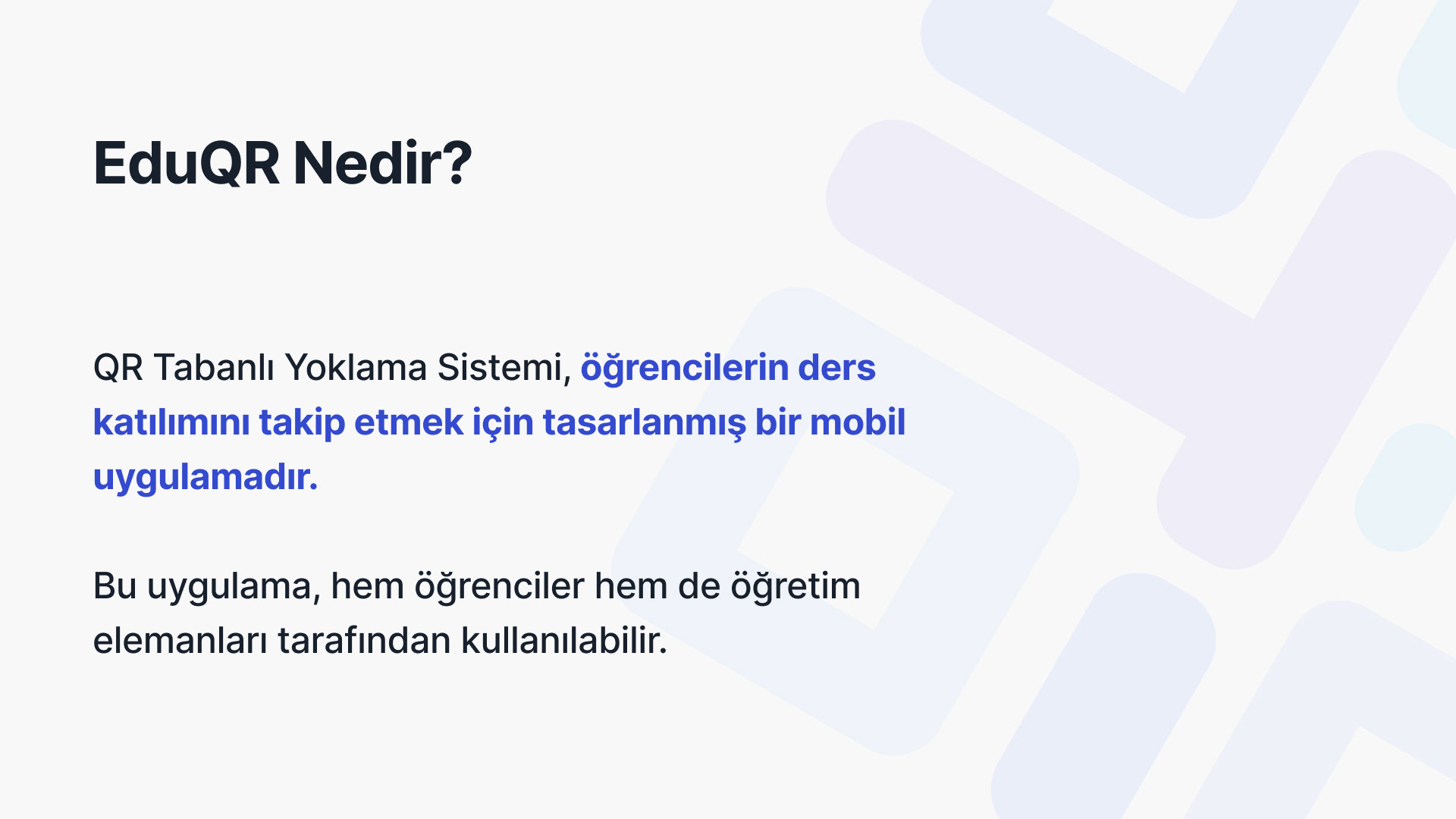 EduQR Nedir?

QR Tabanlı Yoklama Sistemi, öğrencilerin ders katılımını takip etmek için tasarlanmış bir mobil uygulamadır.

Bu uygulama, hem öğrenciler hem de öğretim elemanları tarafından kullanılabilir.